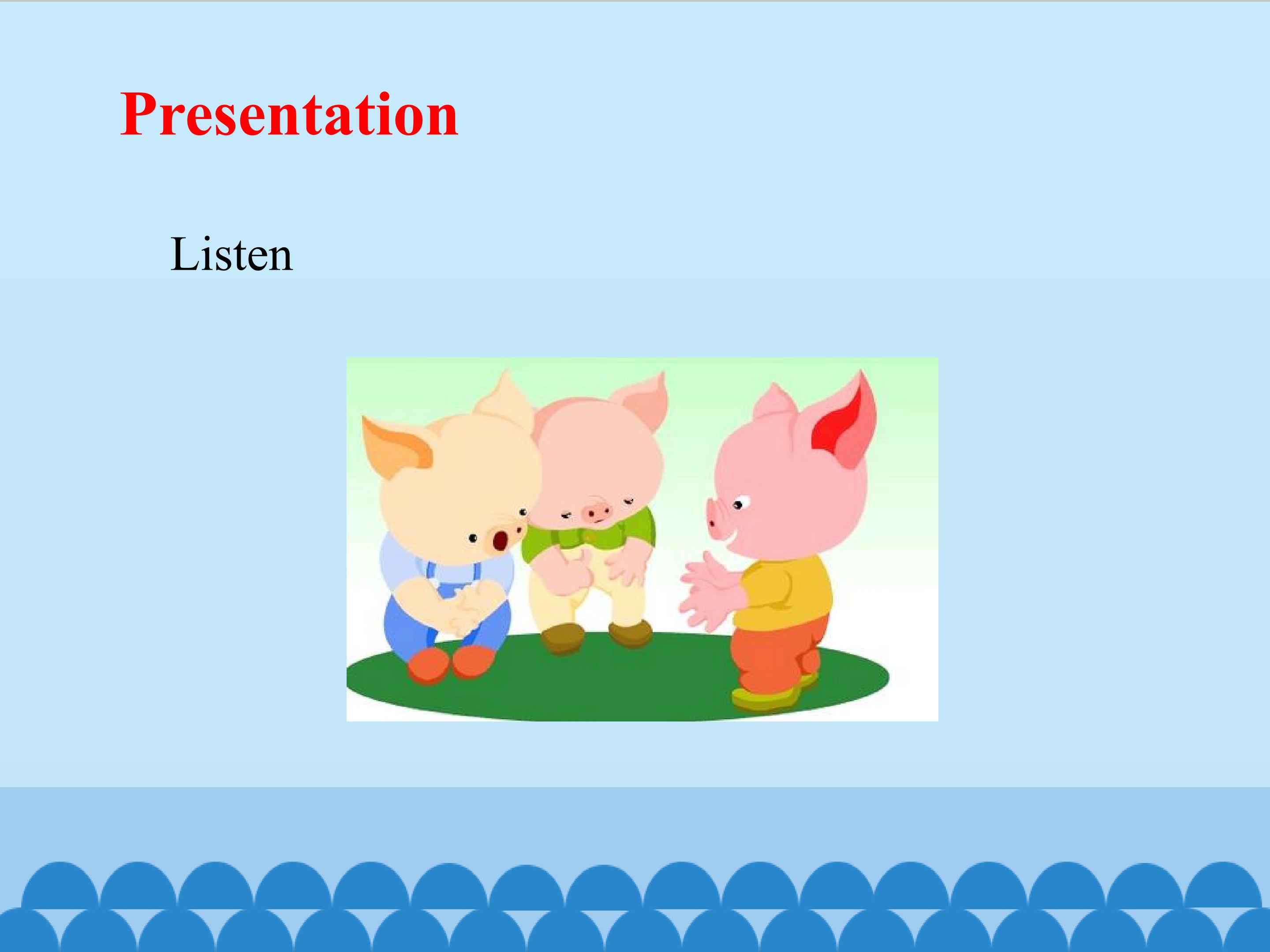 Presentation

Listen